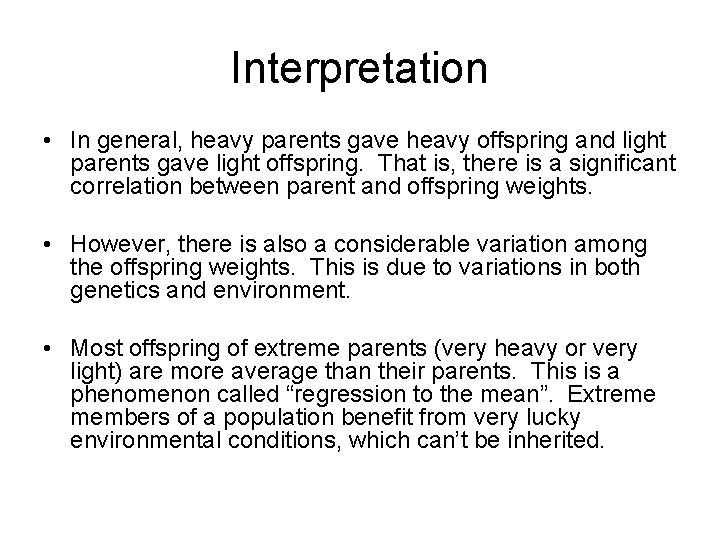 Interpretation

• In general, heavy parents gave heavy offspring and light parents gave light offspring. That is, there is a significant correlation between parent and offspring weights.

• However, there is also a considerable variation among the offspring weights. This is due to variations in both genetics and environment.

• Most offspring of extreme parents (very heavy or very light) are more average than their parents. This is a phenomenon called “regression to the mean”. Extreme members of a population benefit from very lucky environmental conditions, which can’t be inherited.